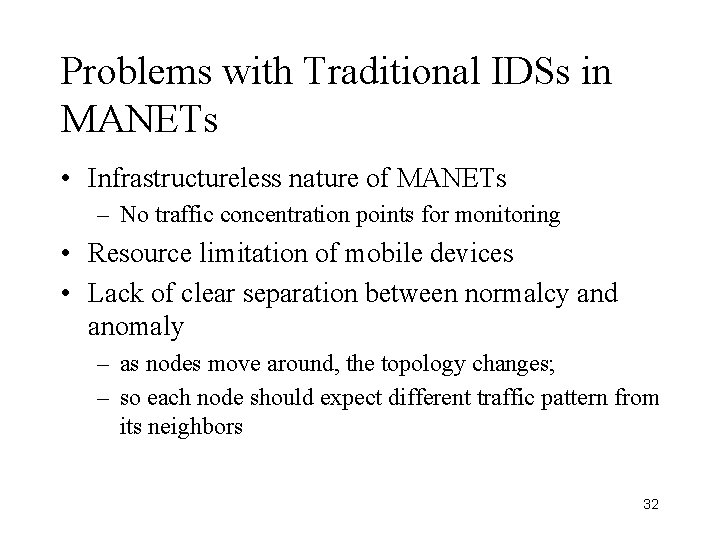 Problems with Traditional IDSs in MANETs

• Infrastructureless nature of MANETs
– No traffic concentration points for monitoring
• Resource limitation of mobile devices
• Lack of clear separation between normalcy and anomaly
– as nodes move around, the topology changes;
– so each node should expect different traffic pattern from its neighbors

32